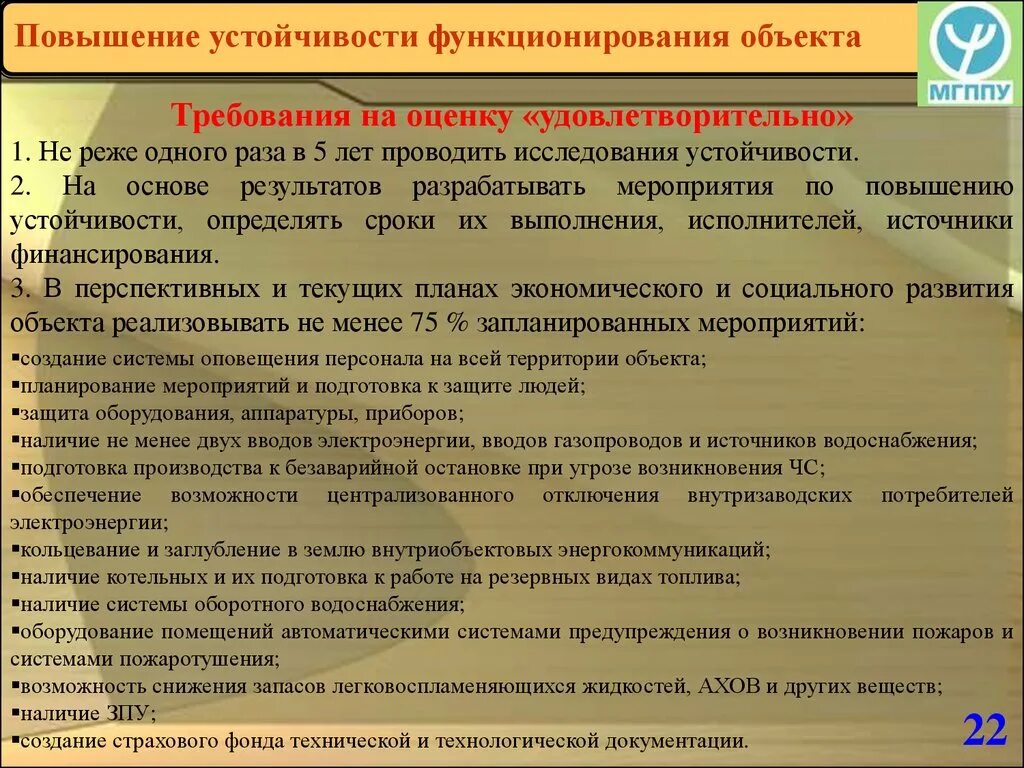 Повышение устойчивости функционирования объекта

МГППУ

Требования на оценку «удовлетворительно»

1. Не реже одного раза в 5 лет проводить исследования устойчивости.

2. На основе результатов разрабатывать мероприятия по повышению устойчивости, определять сроки их выполнения, исполнителей, источники финансирования.

3. В перспективных и текущих планах экономического и социального развития объекта реализовывать не менее 75 % запланированных мероприятий:

▪создание системы оповещения персонала на всей территории объекта;
▪планирование мероприятий и подготовка к защите людей;
▪защита оборудования, аппаратуры, приборов;
▪наличие не менее двух вводов электроэнергии, вводов газопроводов и источников водоснабжения;
▪подготовка производства к безаварийной остановке при угрозе возникновения ЧС;
▪обеспечение возможности централизованного отключения внутризаводских потребителей электроэнергии;
▪кольцевание и заглубление в землю внутриобъектовых энергокоммуникаций;
▪наличие котельных и их подготовка к работе на резервных видах топлива;
▪наличие системы оборотного водоснабжения;
▪оборудование помещений автоматическими системами предупреждения о возникновении пожаров и системами пожаротушения;
▪возможность снижения запасов легковоспламеняющихся жидкостей, АХОВ и других веществ;
▪наличие ЗПУ;
▪создание страхового фонда технической и технологической документации.

22